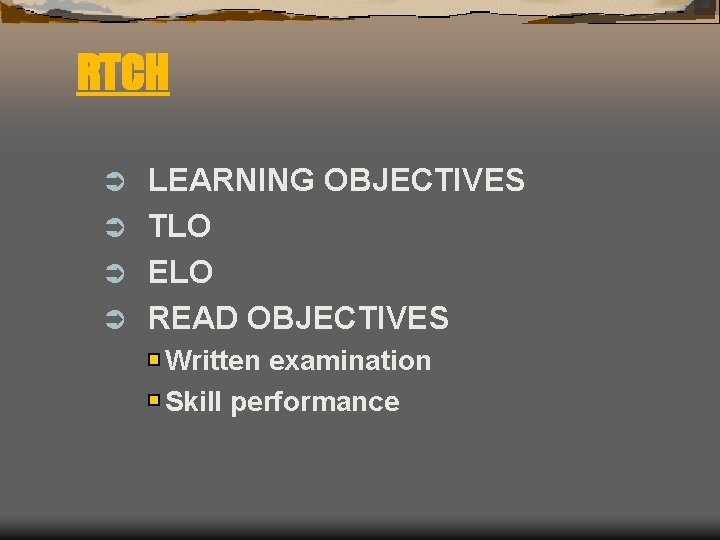 RTCH

LEARNING OBJECTIVES
TLO
ELO
READ OBJECTIVES
Written examination
Skill performance